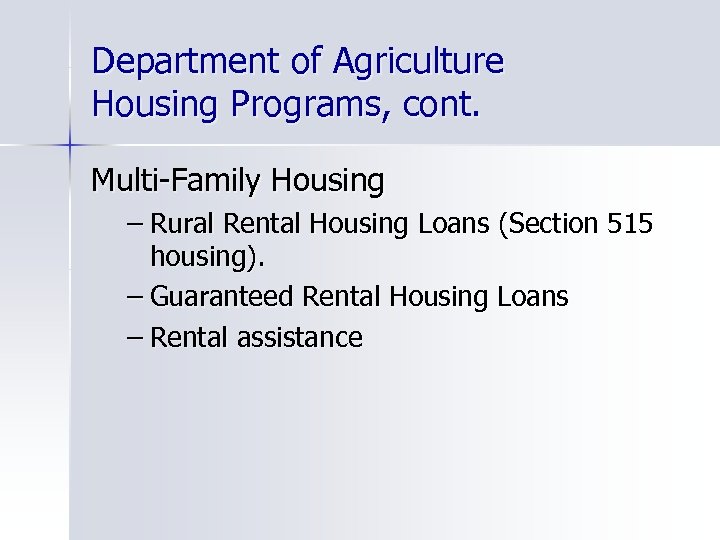 Department of Agriculture Housing Programs, cont.

Multi-Family Housing

– Rural Rental Housing Loans (Section 515 housing).
– Guaranteed Rental Housing Loans
– Rental assistance